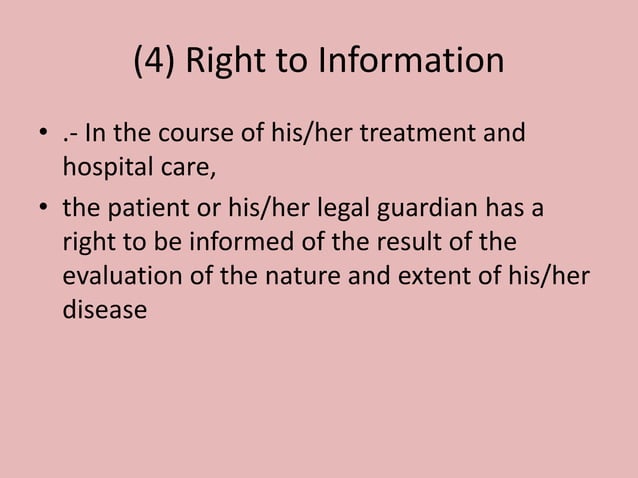 (4) Right to Information

• .- In the course of his/her treatment and hospital care,
• the patient or his/her legal guardian has a right to be informed of the result of the evaluation of the nature and extent of his/her disease